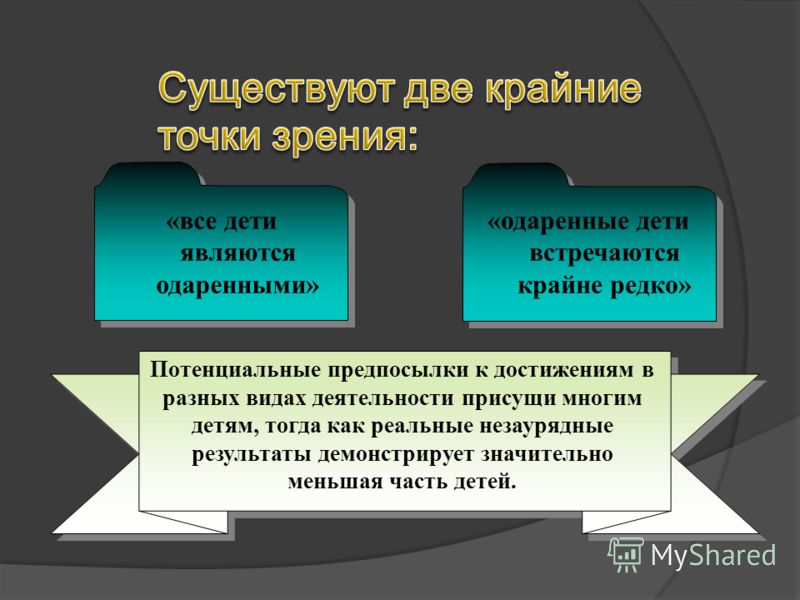 Существуют две крайние точки зрения:

«все дети являются одаренными»

«одаренные дети встречаются крайне редко»

Потенциальные предпосылки к достижениям в разных видах деятельности присущи многим детям, тогда как реальные незаурядные результаты демонстрирует значительно меньшая часть детей.

MyShared